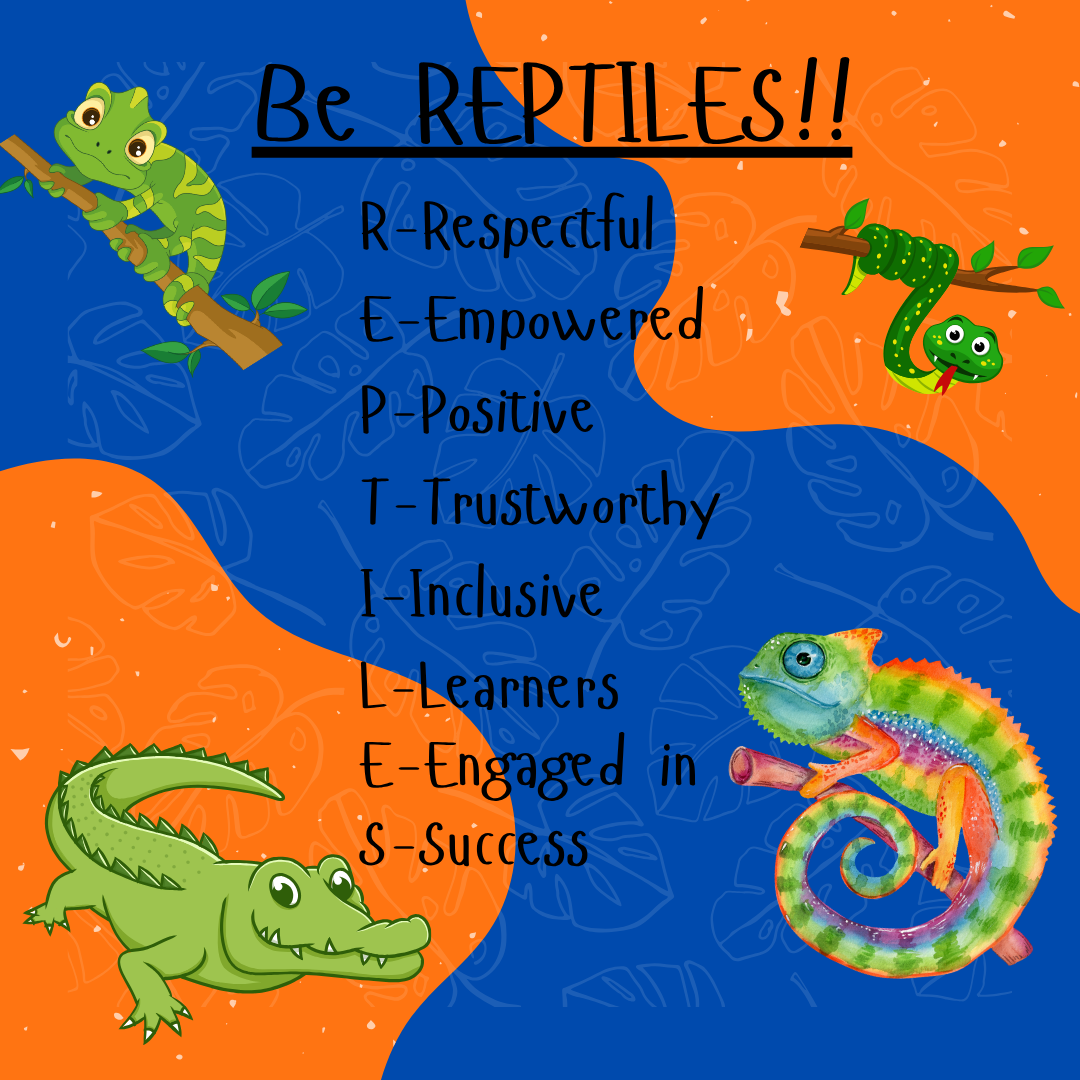 Be REPTILES!!

R-Respectful
E-Empowered
P-Positive
T-Trustworthy
I-Inclusive
L-Learners
E-Engaged in
S-Success